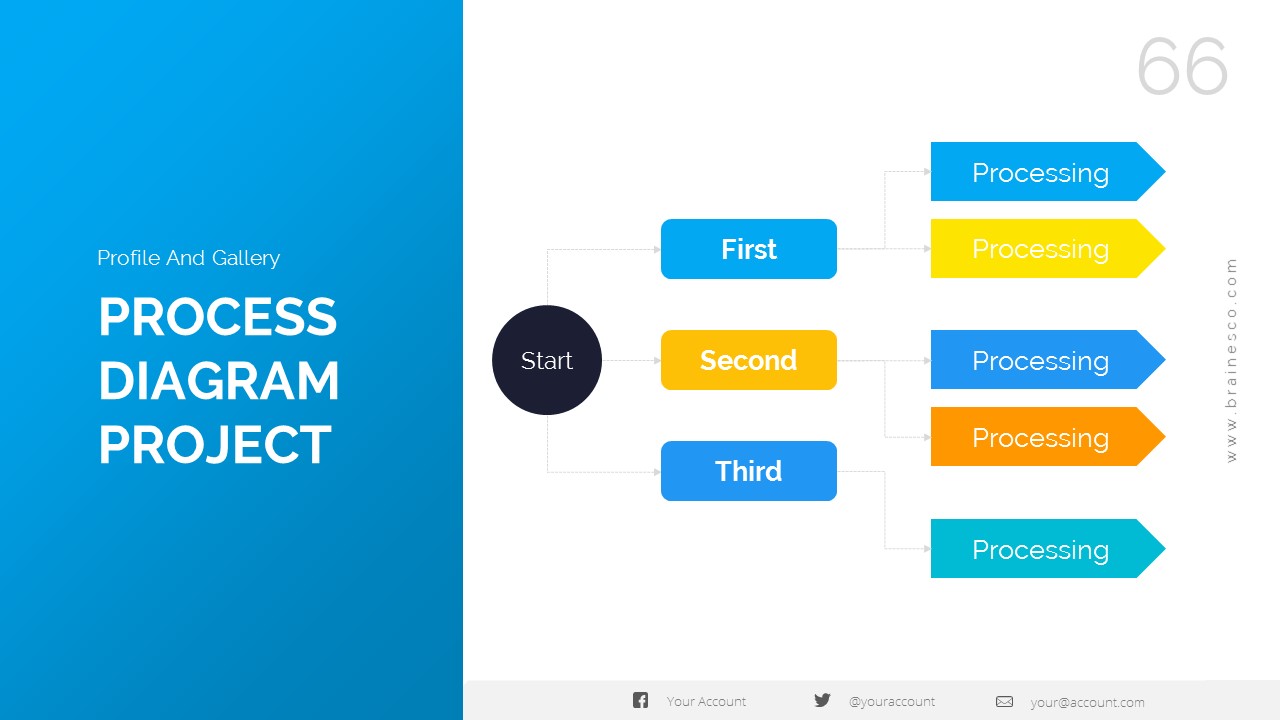 Profile And Gallery

PROCESS DIAGRAM PROJECT

66

Start

First

Second

Third

Processing

Processing

Processing

Processing

Processing

www.brainesco.com

Your Account

@youraccount

your@account.com